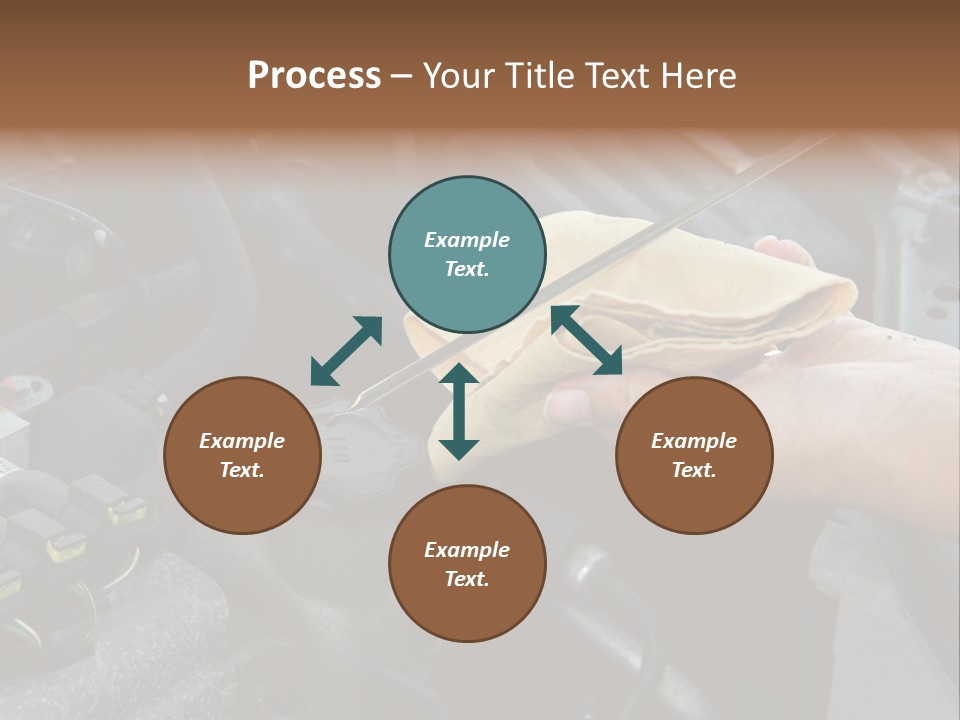 Process – Your Title Text Here

Example Text.

Example Text.

Example Text.

Example Text.